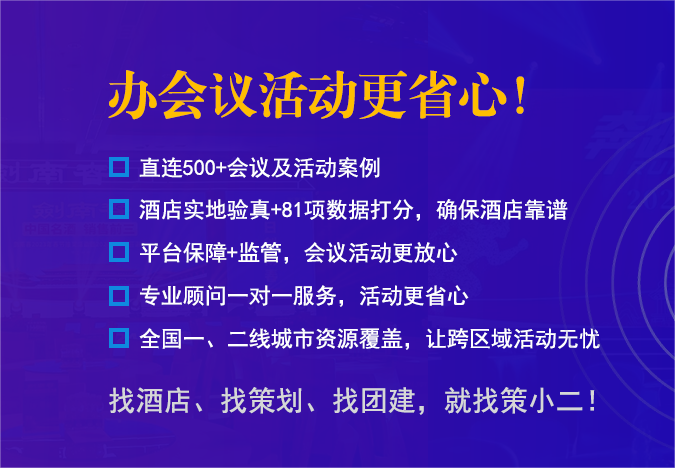 办会议活动更省心！

直连500+会议及活动案例

酒店实地验真+81项数据打分，确保酒店靠谱

平台保障+监管，会议活动更放心

专业顾问一对一服务，活动更省心

全国一、二线城市资源覆盖，让跨区域活动无忧

找酒店、找策划、找团建，就找策小二！